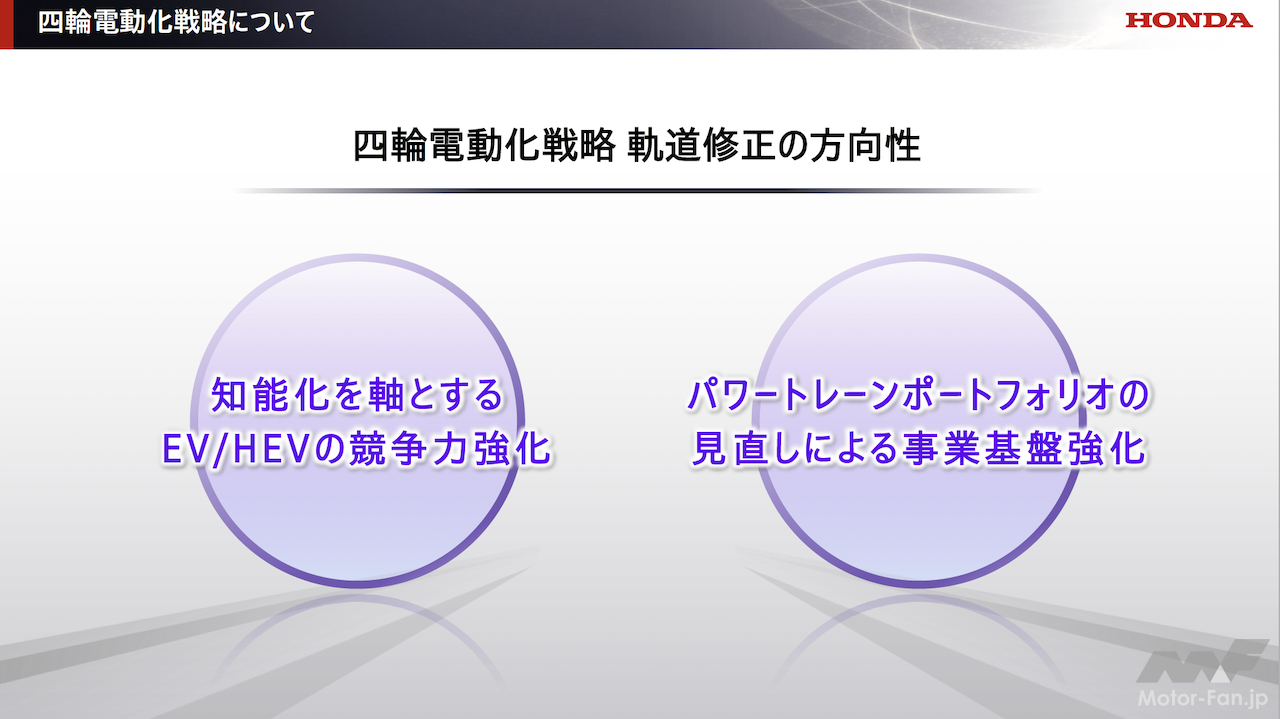 四輪電動化戦略について

HONDA

四輪電動化戦略 軌道修正の方向性

知能化を軸とする
EV/HEVの競争力強化

パワートレーンポートフォリオの
見直しによる事業基盤強化

Motor-Fan.jp